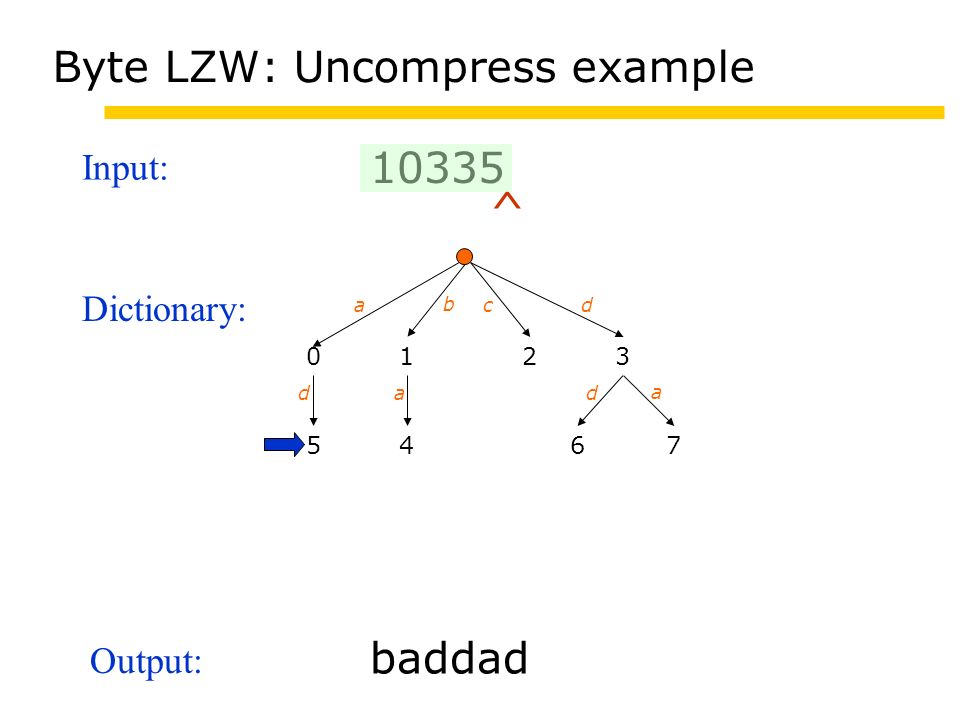 Byte LZW: Uncompress example

Input: 10335

^

Dictionary:

a b c d

0 1 2 3

d a d a

5 4 6 7

Output: baddad